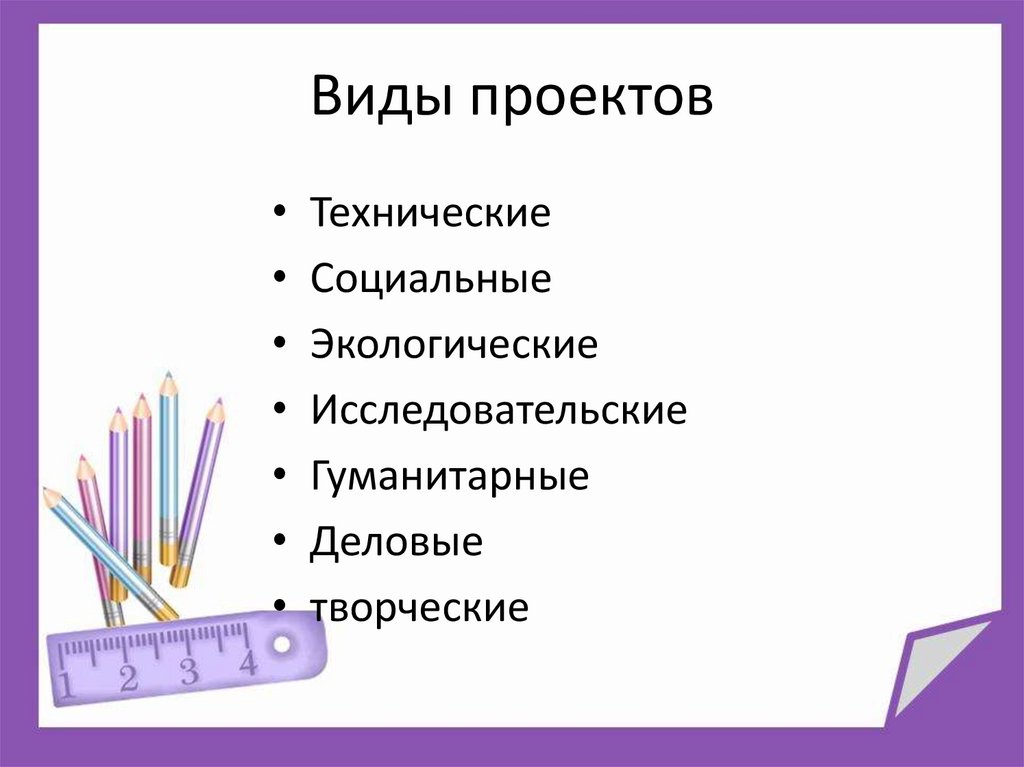 Виды проектов

• Технические
• Социальные
• Экологические
• Исследовательские
• Гуманитарные
• Деловые
• творческие

1 2 3 4